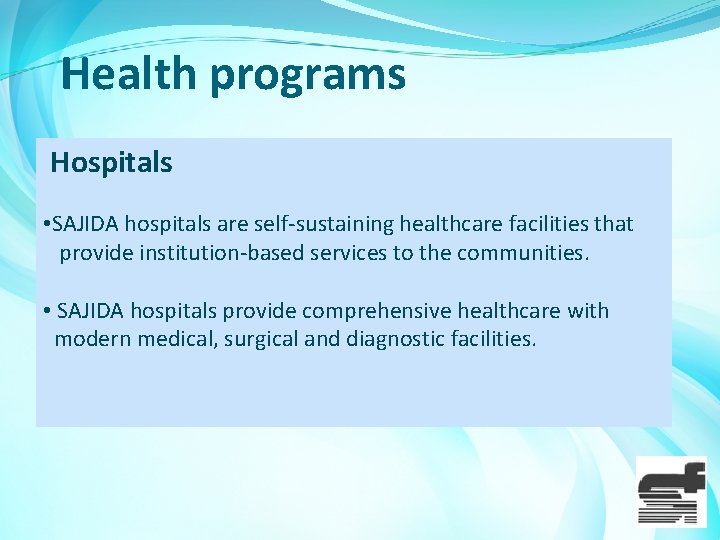 Health programs

Hospitals

•SAJIDA hospitals are self-sustaining healthcare facilities that provide institution-based services to the communities.

• SAJIDA hospitals provide comprehensive healthcare with modern medical, surgical and diagnostic facilities.

sf